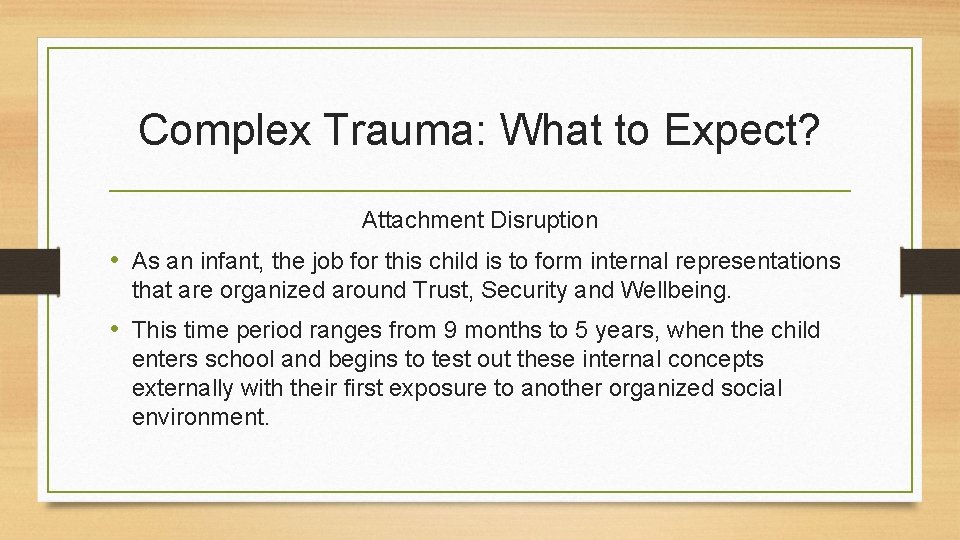 Complex Trauma: What to Expect?

Attachment Disruption

• As an infant, the job for this child is to form internal representations that are organized around Trust, Security and Wellbeing.

• This time period ranges from 9 months to 5 years, when the child enters school and begins to test out these internal concepts externally with their first exposure to another organized social environment.